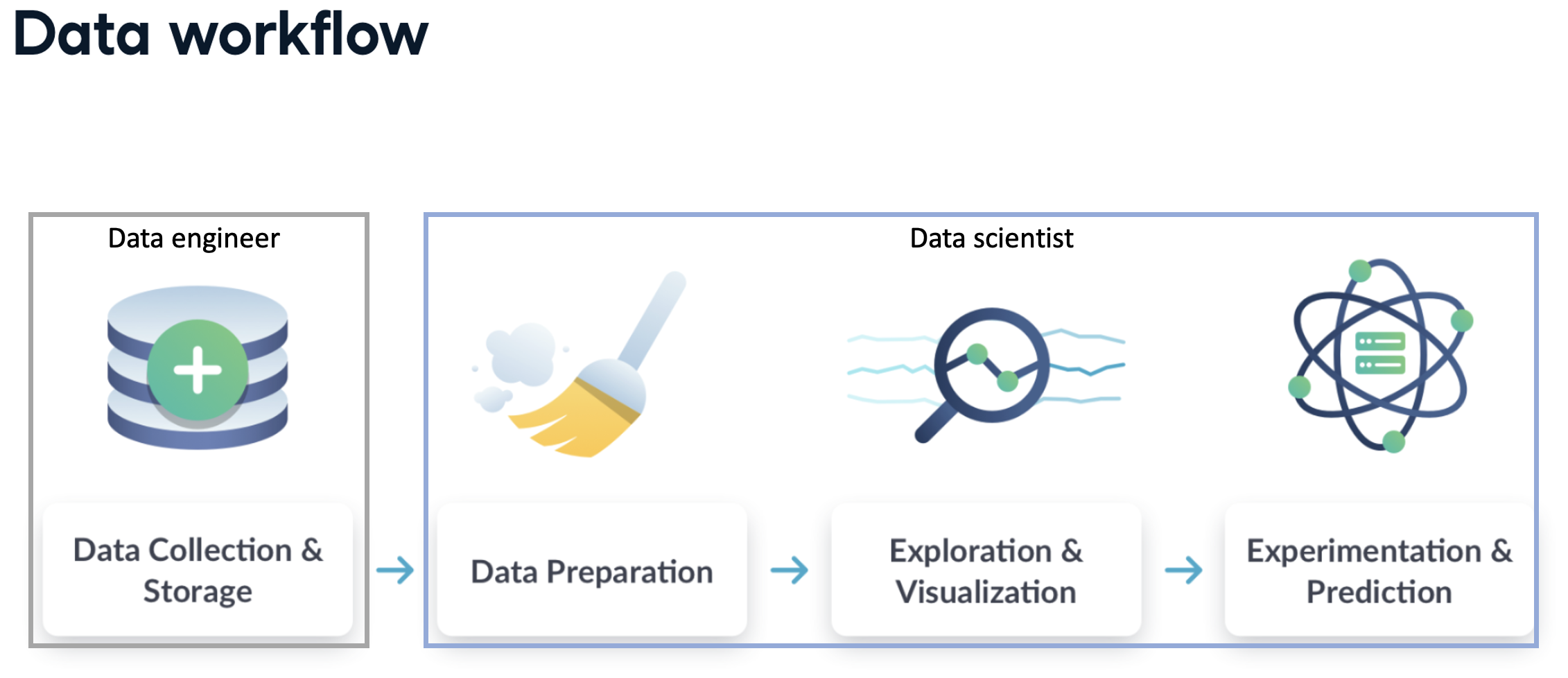 Data workflow

Data engineer

Data Collection & Storage

Data scientist

Data Preparation

Exploration & Visualization

Experimentation & Prediction